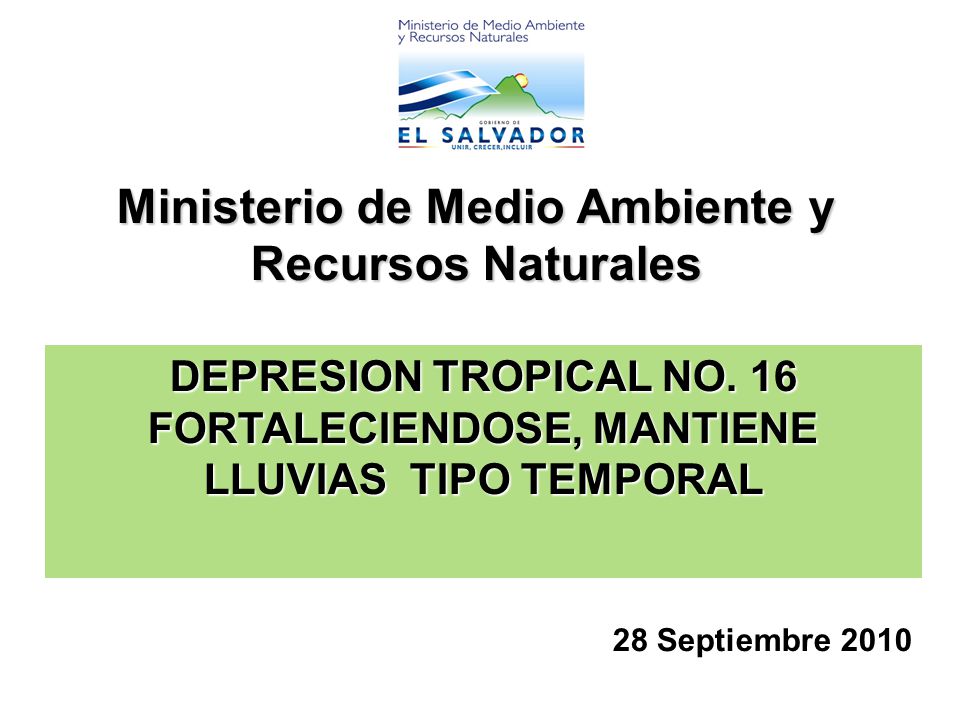 Ministerio de Medio Ambiente y Recursos Naturales

GOBIERNO DE
EL SALVADOR
UNIR, CRECER, INCLUIR

Ministerio de Medio Ambiente y Recursos Naturales

DEPRESION TROPICAL NO. 16 FORTALECIENDOSE, MANTIENE LLUVIAS TIPO TEMPORAL

28 Septiembre 2010